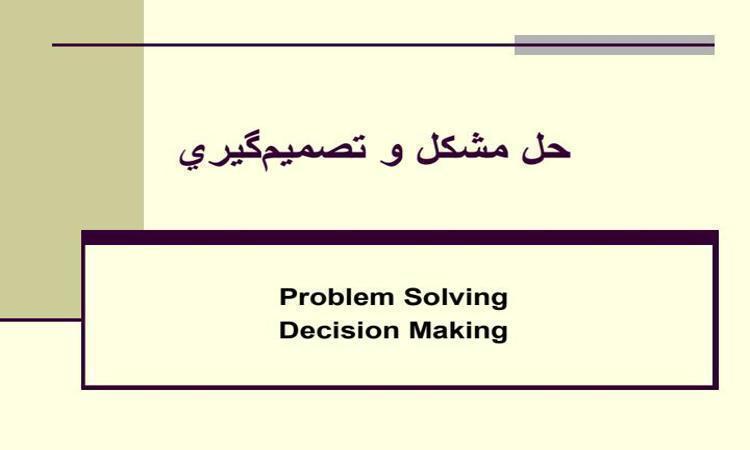 حل مشكل و تصميم‌گيري

Problem Solving
Decision Making